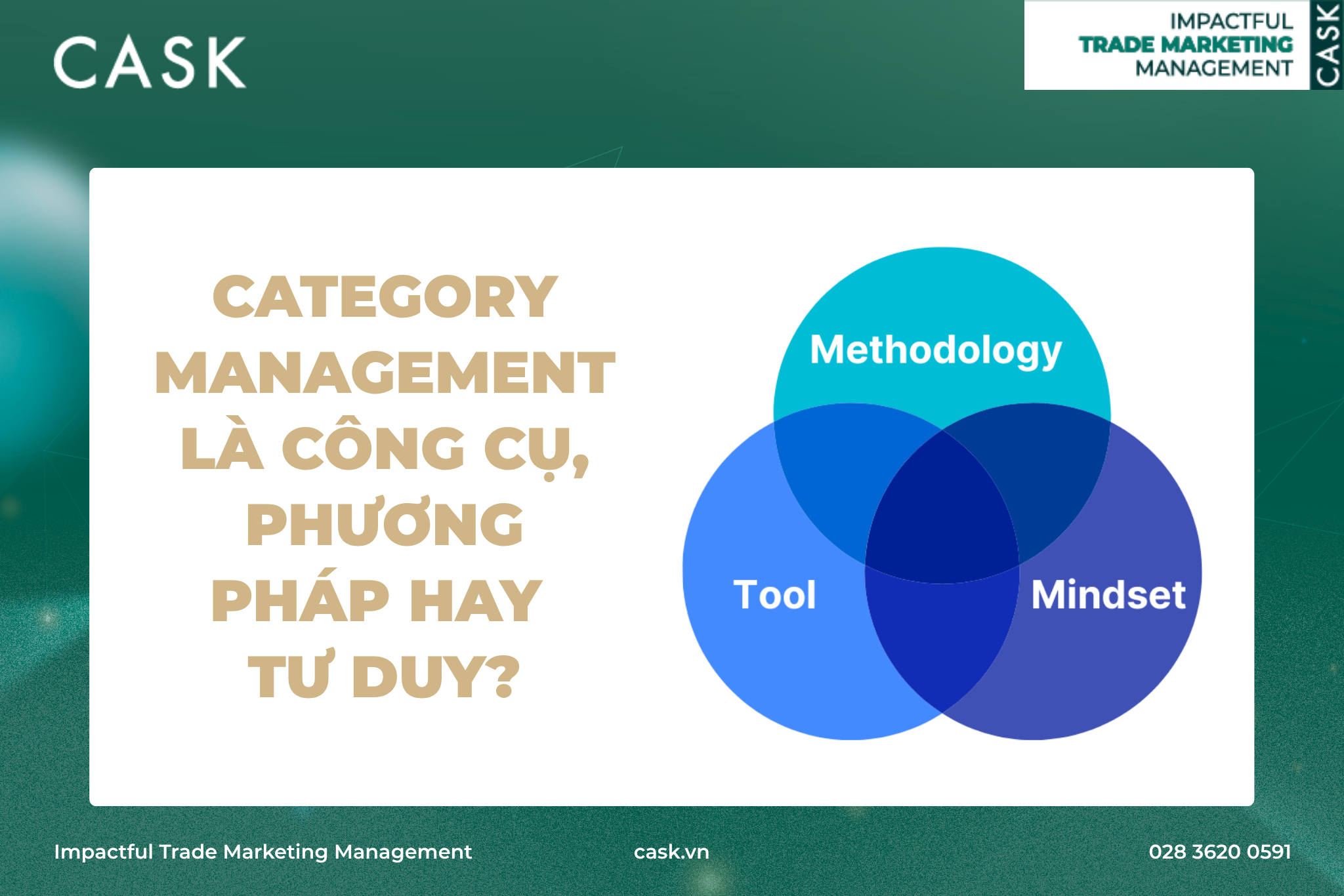 CASK

IMPACTFUL
TRADE MARKETING
MANAGEMENT
CASK

CATEGORY MANAGEMENT LÀ CÔNG CỤ, PHƯƠNG PHÁP HAY TƯ DUY?

Methodology

Tool

Mindset

Impactful Trade Marketing Management

cask.vn

028 3620 0591